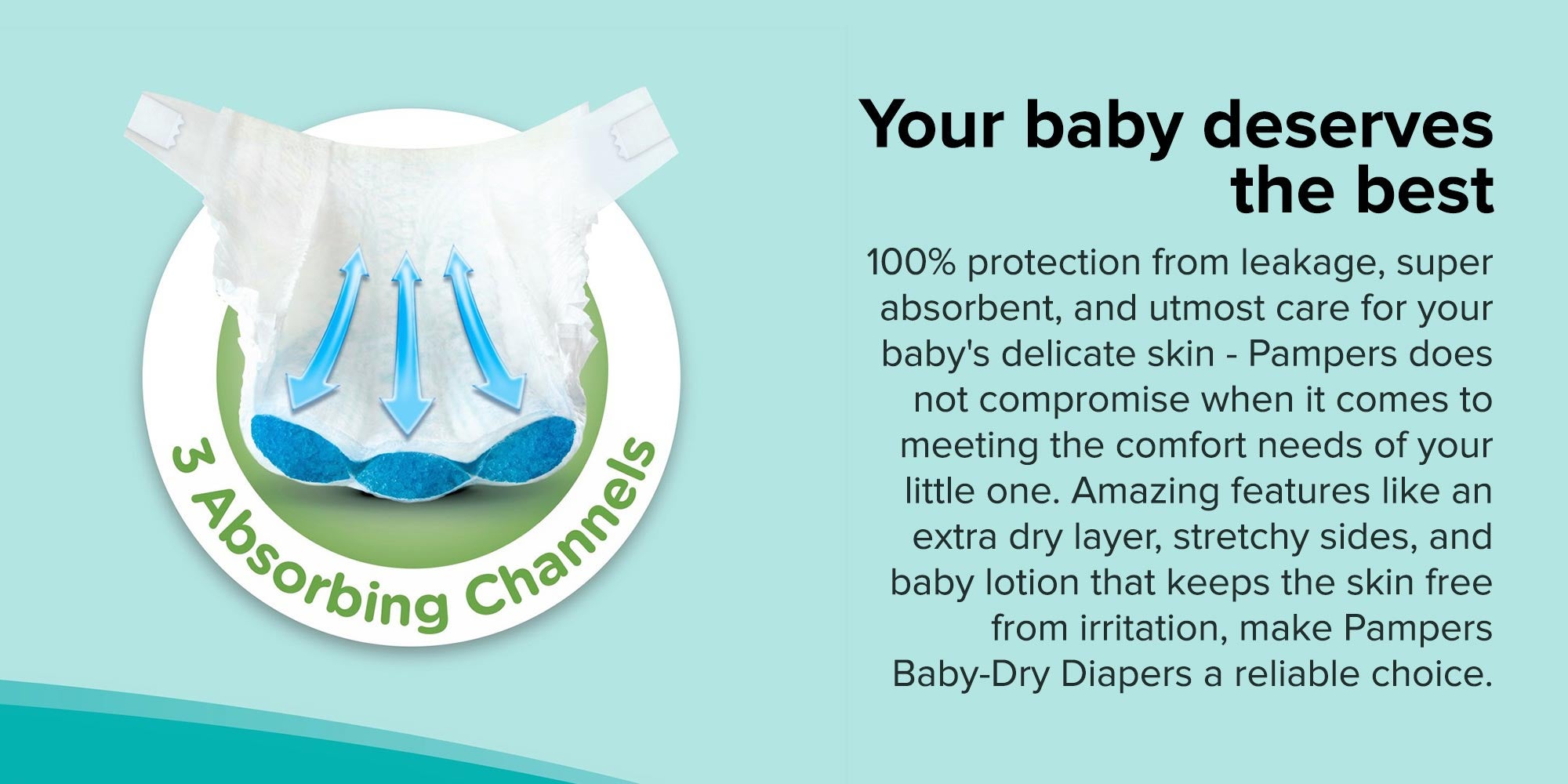 3 Absorbing Channels

Your baby deserves the best

100% protection from leakage, super absorbent, and utmost care for your baby's delicate skin - Pampers does not compromise when it comes to meeting the comfort needs of your little one. Amazing features like an extra dry layer, stretchy sides, and baby lotion that keeps the skin free from irritation, make Pampers Baby-Dry Diapers a reliable choice.